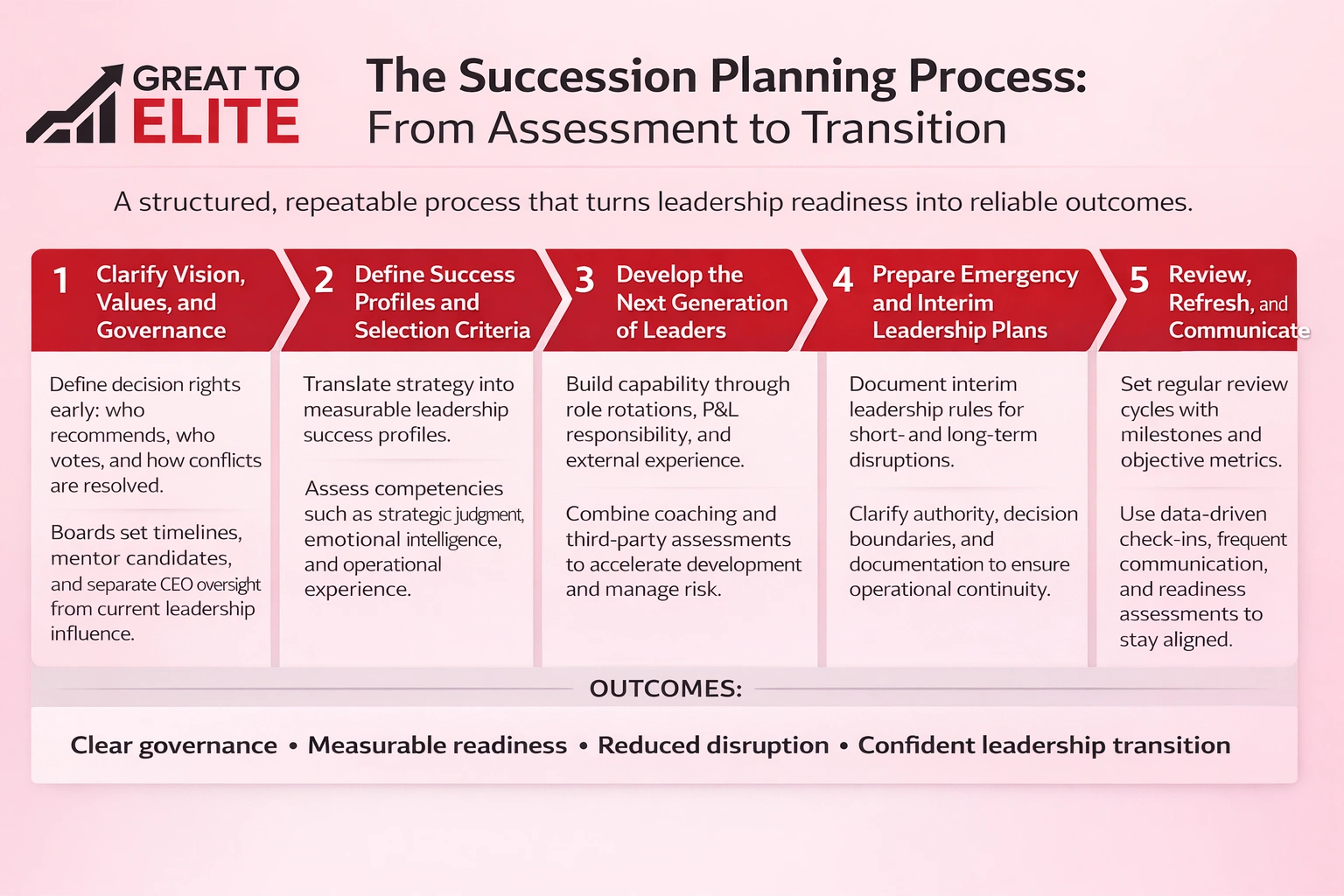 GREAT TO ELITE

The Succession Planning Process:
From Assessment to Transition

A structured, repeatable process that turns leadership readiness into reliable outcomes.

1 Clarify Vision, Values, and Governance

Define decision rights early: who recommends, who votes, and how conflicts are resolved.

Boards set timelines, mentor candidates, and separate CEO oversight from current leadership influence.

2 Define Success Profiles and Selection Criteria

Translate strategy into measurable leadership success profiles.

Assess competencies such as strategic judgment, emotional intelligence, and operational experience.

3 Develop the Next Generation of Leaders

Build capability through role rotations, P&L responsibility, and external experience.

Combine coaching and third-party assessments to accelerate development and manage risk.

4 Prepare Emergency and Interim Leadership Plans

Document interim leadership rules for short- and long-term disruptions.

Clarify authority, decision boundaries, and documentation to ensure operational continuity.

5 Review, Refresh, and Communicate

Set regular review cycles with milestones and objective metrics.

Use data-driven check-ins, frequent communication, and readiness assessments to stay aligned.

OUTCOMES:

Clear governance • Measurable readiness • Reduced disruption • Confident leadership transition